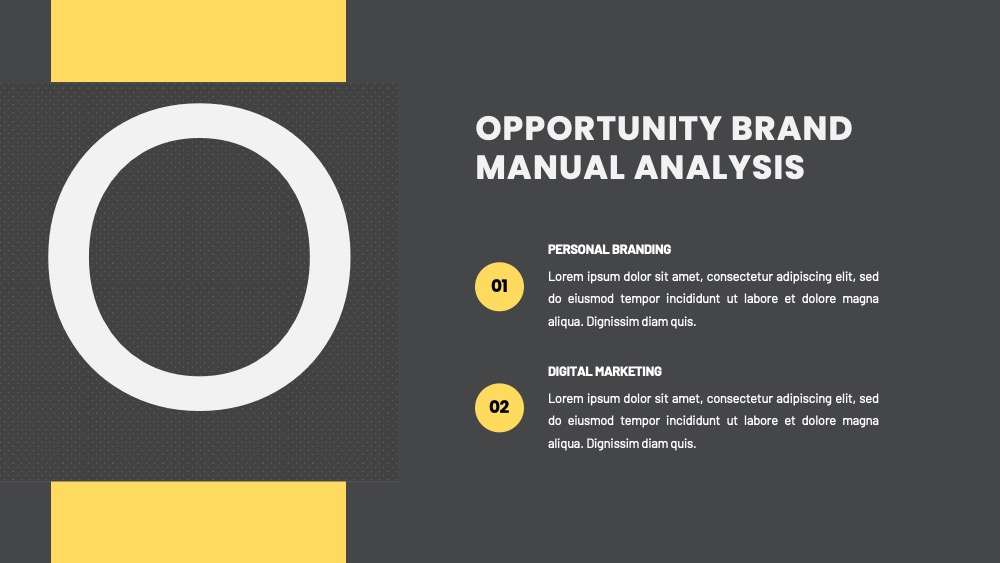 O

OPPORTUNITY BRAND MANUAL ANALYSIS

01

PERSONAL BRANDING

Lorem ipsum dolor sit amet, consectetur adipiscing elit, sed do eiusmod tempor incididunt ut labore et dolore magna aliqua. Dignissim diam quis.

02

DIGITAL MARKETING

Lorem ipsum dolor sit amet, consectetur adipiscing elit, sed do eiusmod tempor incididunt ut labore et dolore magna aliqua. Dignissim diam quis.